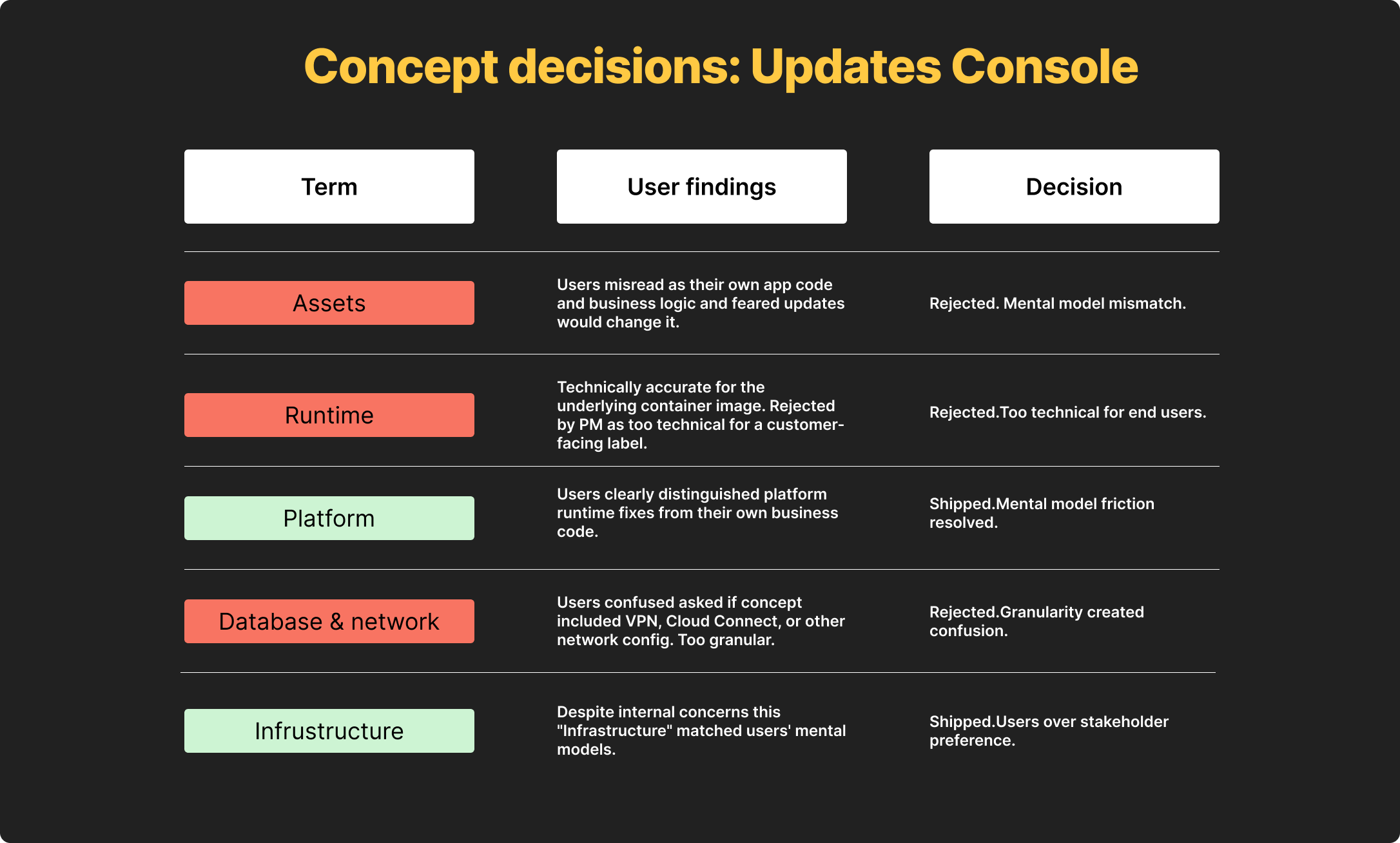 Concept decisions: Updates Console

| Term | User findings | Decision |
|---|---|---|
| Assets | Users misread as their own app code and business logic and feared updates would change it. | Rejected. Mental model mismatch. |
| Runtime | Technically accurate for the underlying container image. Rejected by PM as too technical for a customer-facing label. | Rejected.Too technical for end users. |
| Platform | Users clearly distinguished platform runtime fixes from their own business code. | Shipped.Mental model friction resolved. |
| Database & network | Users confused asked if concept included VPN, Cloud Connect, or other network config. Too granular. | Rejected.Granularity created confusion. |
| Infrustructure | Despite internal concerns this "Infrastructure" matched users' mental models. | Shipped.Users over stakeholder preference. |